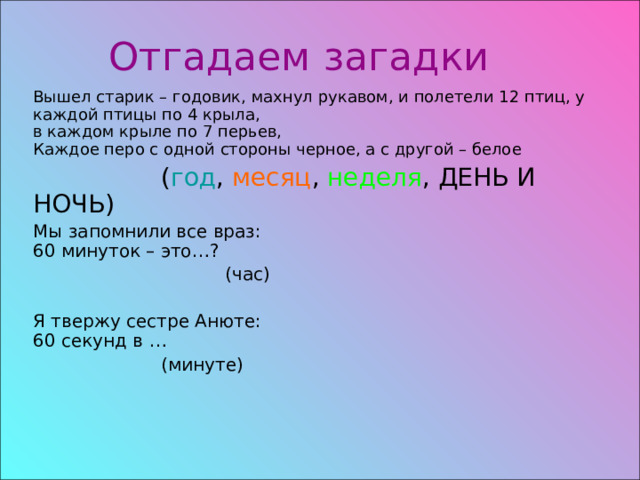 Отгадаем загадки

Вышел старик – годовик, махнул рукавом, и полетели 12 птиц, у каждой птицы по 4 крыла,
в каждом крыле по 7 перьев,
Каждое перо с одной стороны черное, а с другой – белое

(год, месяц, неделя, ДЕНЬ И НОЧЬ)

Мы запомнили все враз:
60 минуток – это…?

(час)

Я твержу сестре Анюте:
60 секунд в …

(минуте)